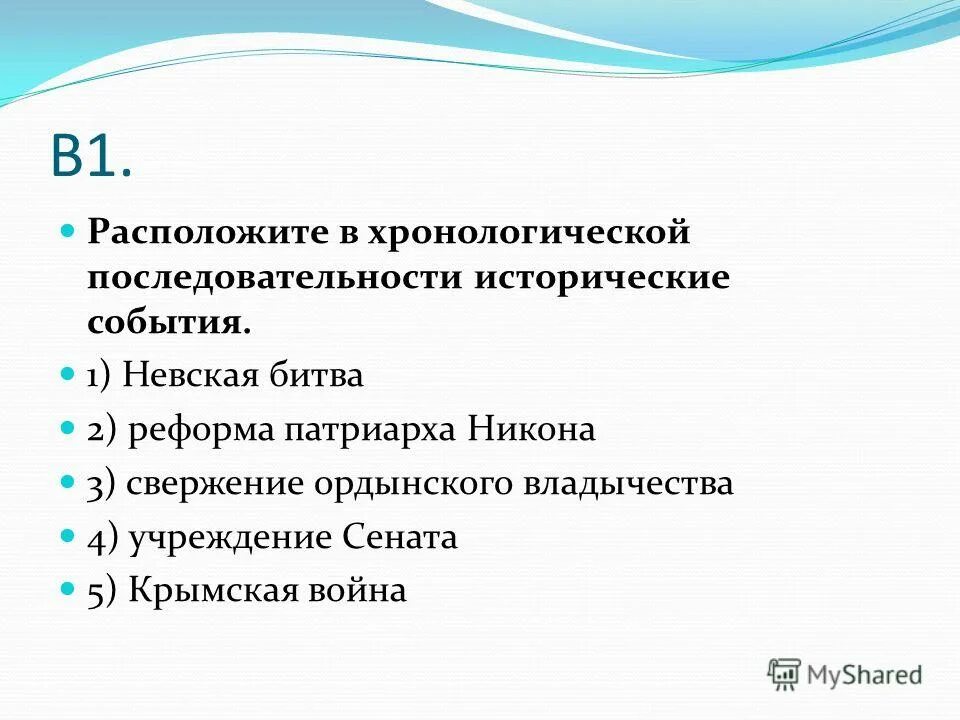 В1.

Расположите в хронологической последовательности исторические события.

1) Невская битва

2) реформа патриарха Никона

3) свержение ордынского владычества

4) учреждение Сената

5) Крымская война

MyShared